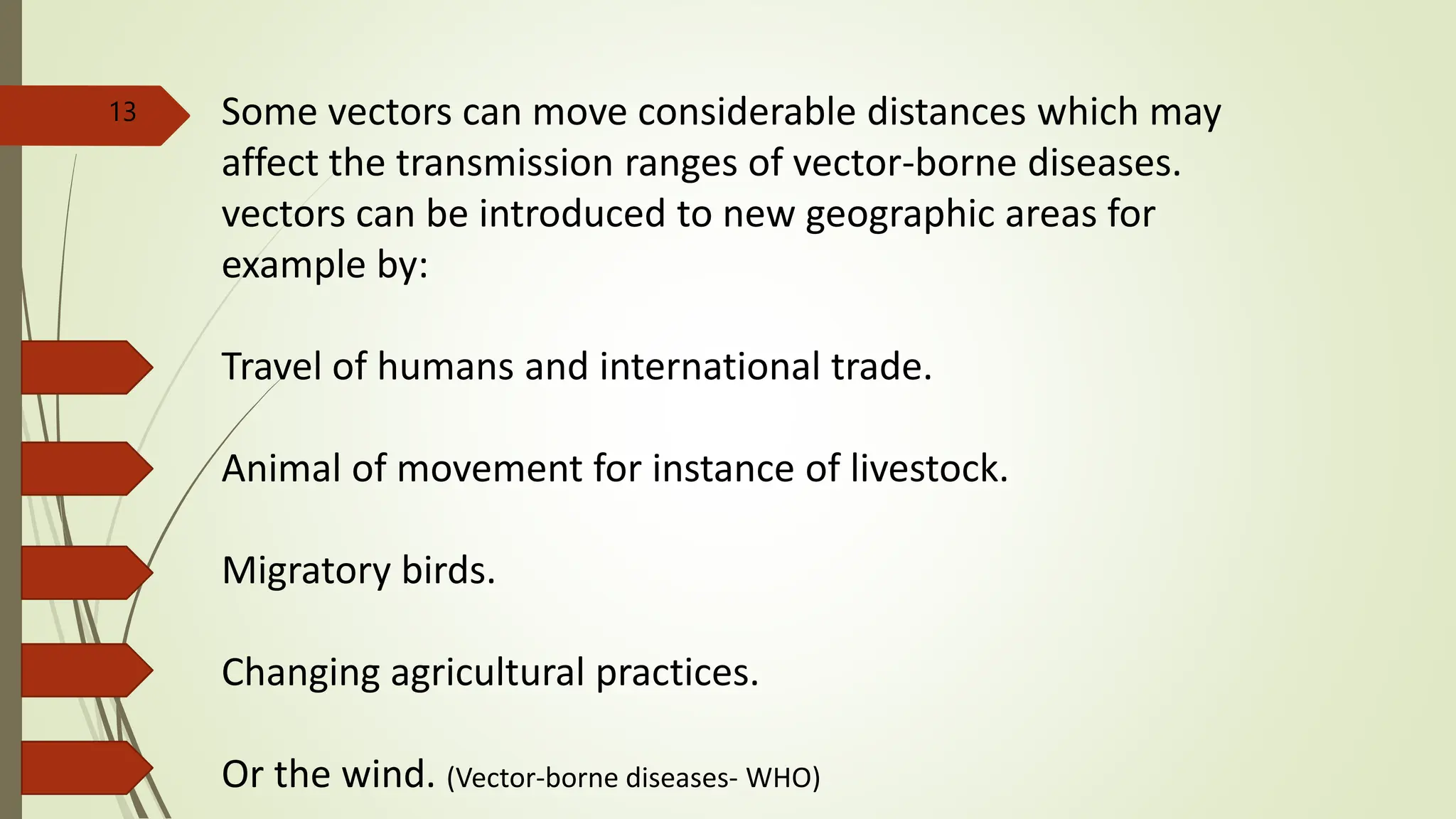 13

Some vectors can move considerable distances which may affect the transmission ranges of vector-borne diseases. vectors can be introduced to new geographic areas for example by:

Travel of humans and international trade.

Animal of movement for instance of livestock.

Migratory birds.

Changing agricultural practices.

Or the wind. (Vector-borne diseases- WHO)